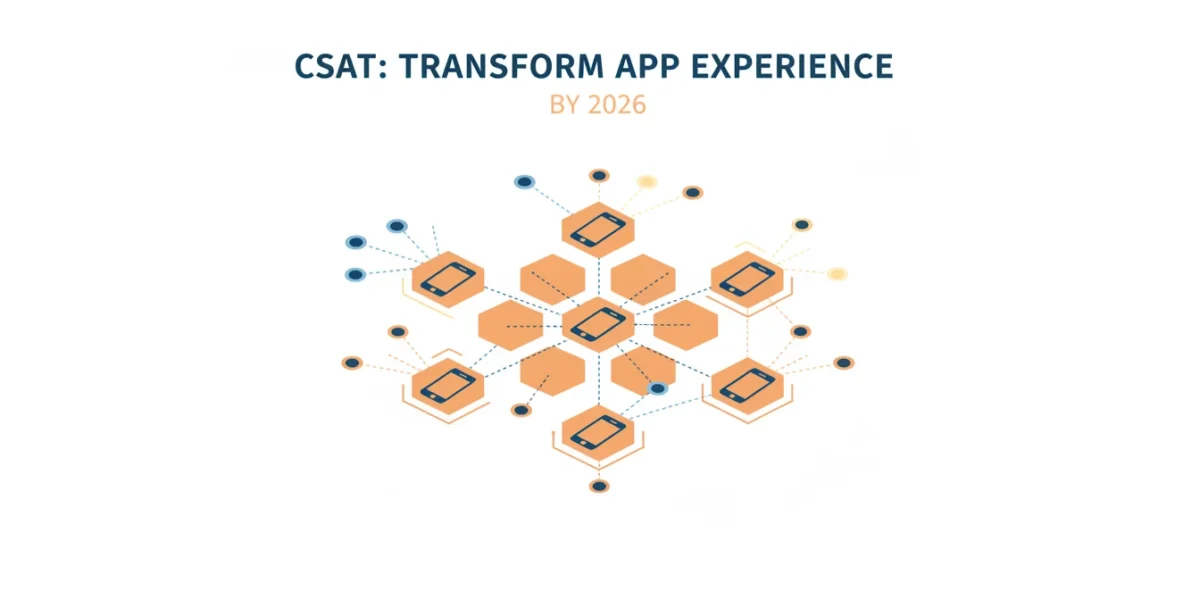 CSAT: TRANSFORM APP EXPERIENCE
BY 2026